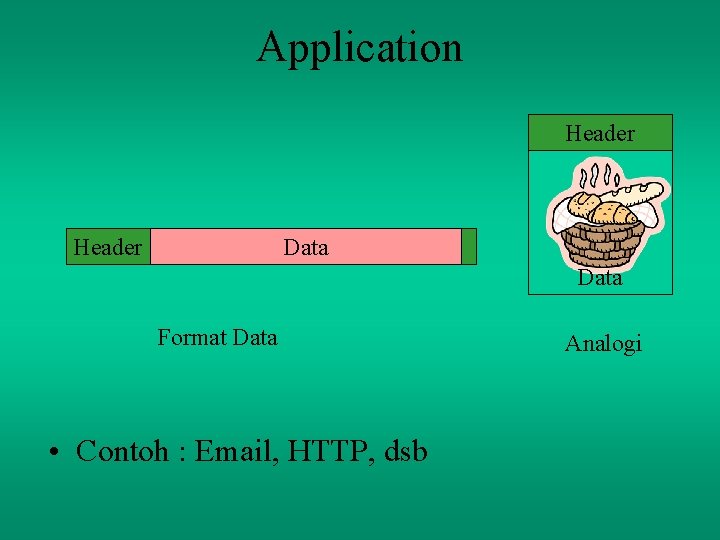 Application

Header

Data

Header Data

Format Data

Analogi

• Contoh : Email, HTTP, dsb